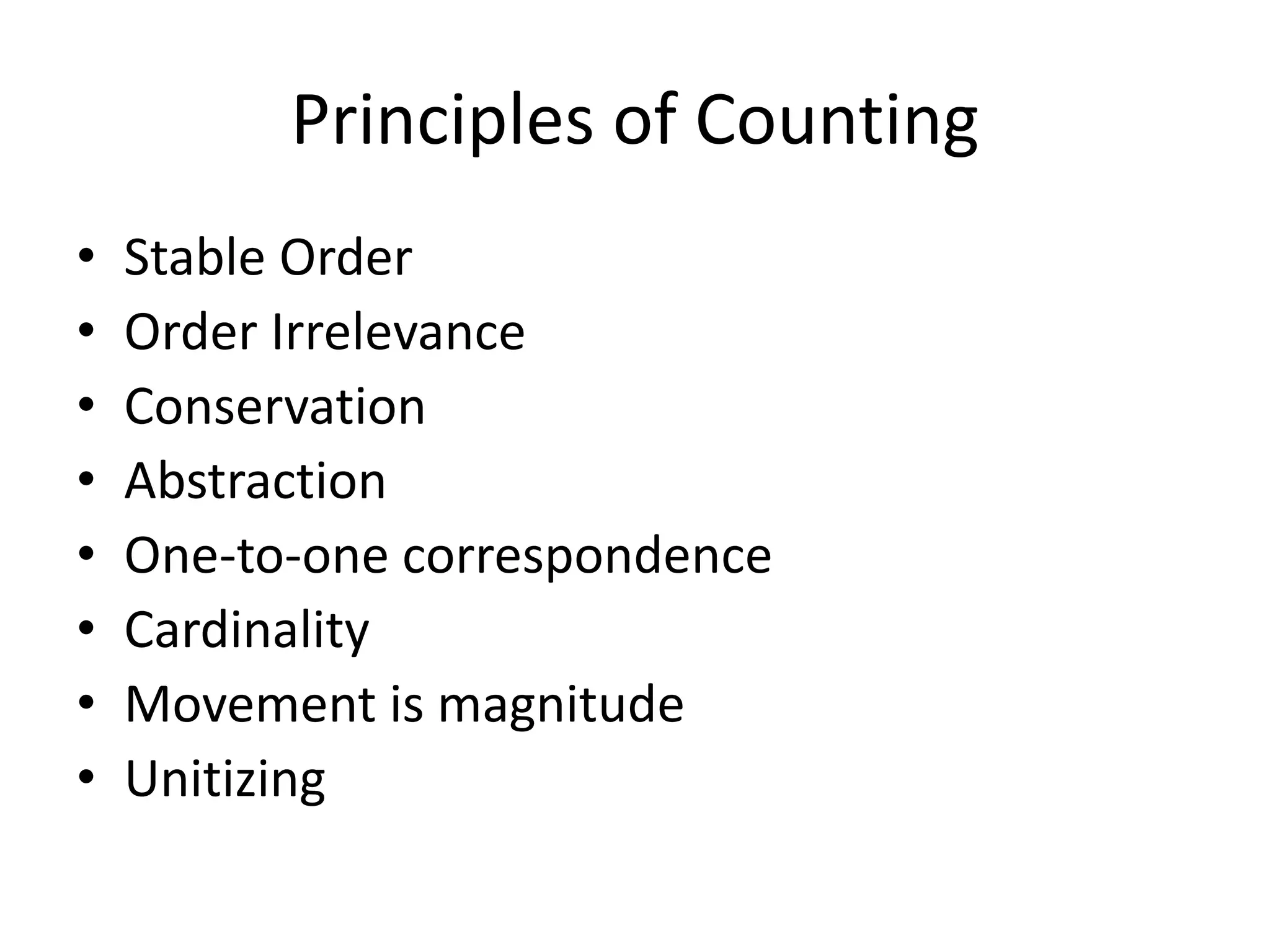 Principles of Counting

• Stable Order
• Order Irrelevance
• Conservation
• Abstraction
• One-to-one correspondence
• Cardinality
• Movement is magnitude
• Unitizing